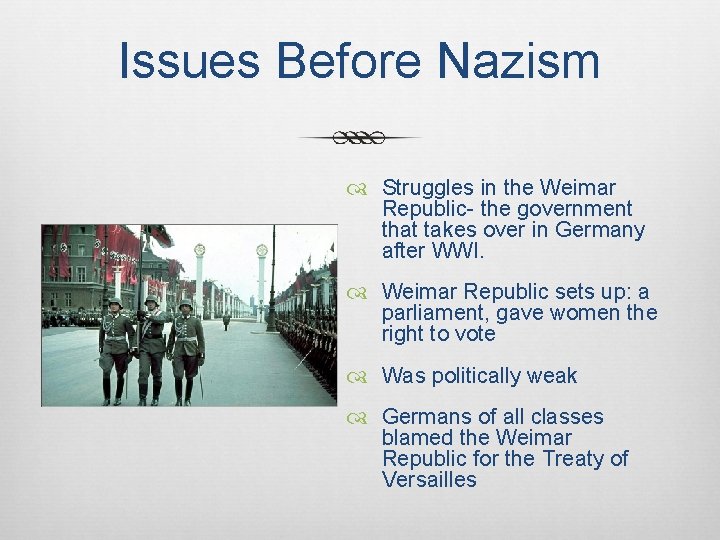 Issues Before Nazism

Struggles in the Weimar Republic- the government that takes over in Germany after WWI.

Weimar Republic sets up: a parliament, gave women the right to vote

Was politically weak

Germans of all classes blamed the Weimar Republic for the Treaty of Versailles